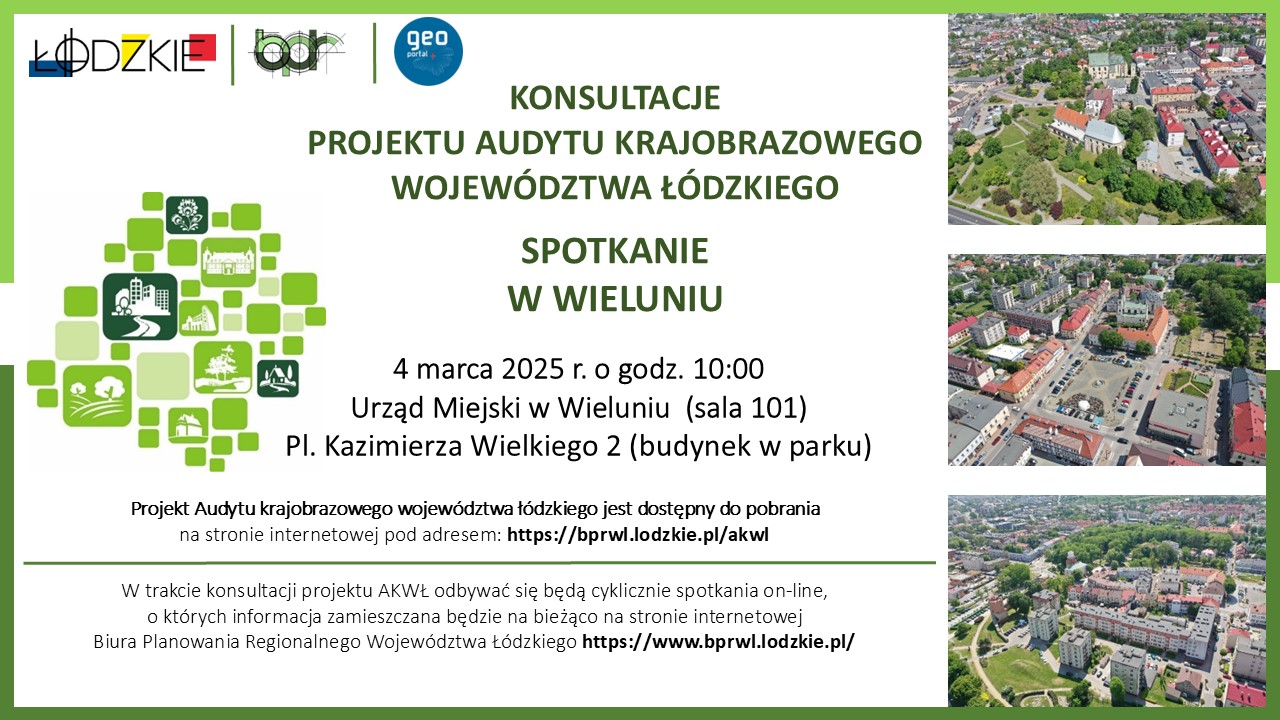 ŁÓDZKIE

bpr

geo portal

KONSULTACJE
PROJEKTU AUDYTU KRAJOBRAZOWEGO
WOJEWÓDZTWA ŁÓDZKIEGO

SPOTKANIE
W WIELUNIU

4 marca 2025 r. o godz. 10:00
Urząd Miejski w Wieluniu (sala 101)
Pl. Kazimierza Wielkiego 2 (budynek w parku)

Projekt Audytu krajobrazowego województwa łódzkiego jest dostępny do pobrania na stronie internetowej pod adresem: https://bprwl.lodzkie.pl/akwl

W trakcie konsultacji projektu AKWŁ odbywać się będą cyklicznie spotkania on-line, o których informacja zamieszczana będzie na bieżąco na stronie internetowej Biura Planowania Regionalnego Województwa Łódzkiego https://www.bprwl.lodzkie.pl/